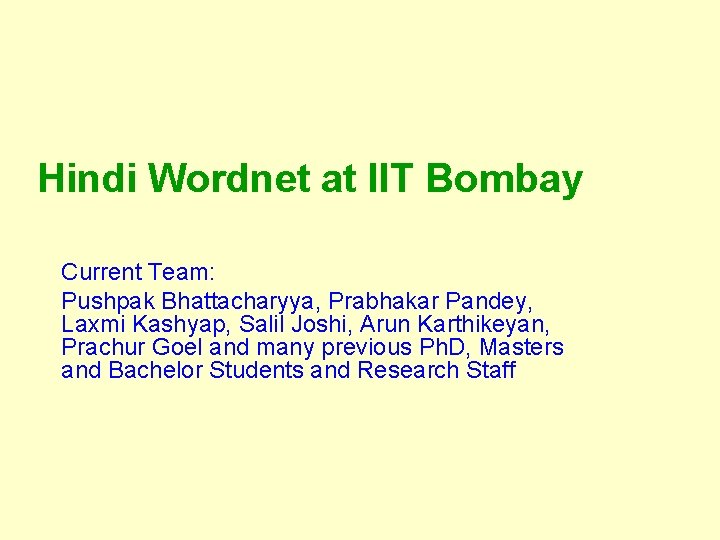 Hindi Wordnet at IIT Bombay

Current Team:

Pushpak Bhattacharyya, Prabhakar Pandey, Laxmi Kashyap, Salil Joshi, Arun Karthikeyan, Prachur Goel and many previous PhD, Masters and Bachelor Students and Research Staff